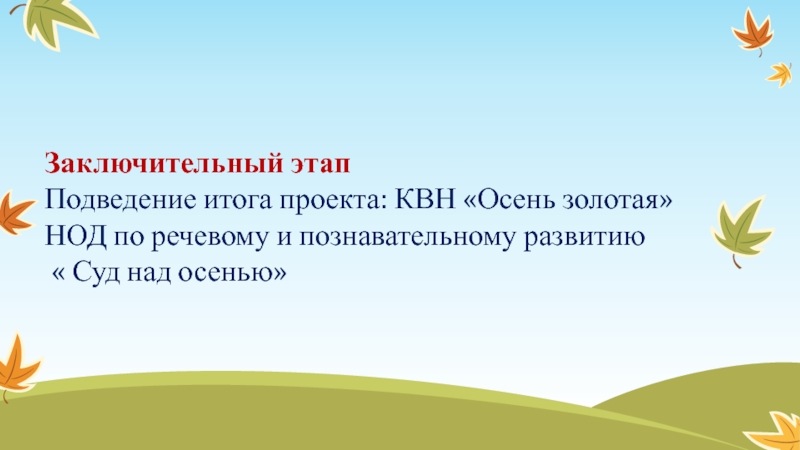 Заключительный этап
Подведение итога проекта: КВН «Осень золотая»
НОД по речевому и познавательному развитию
« Суд над осенью»